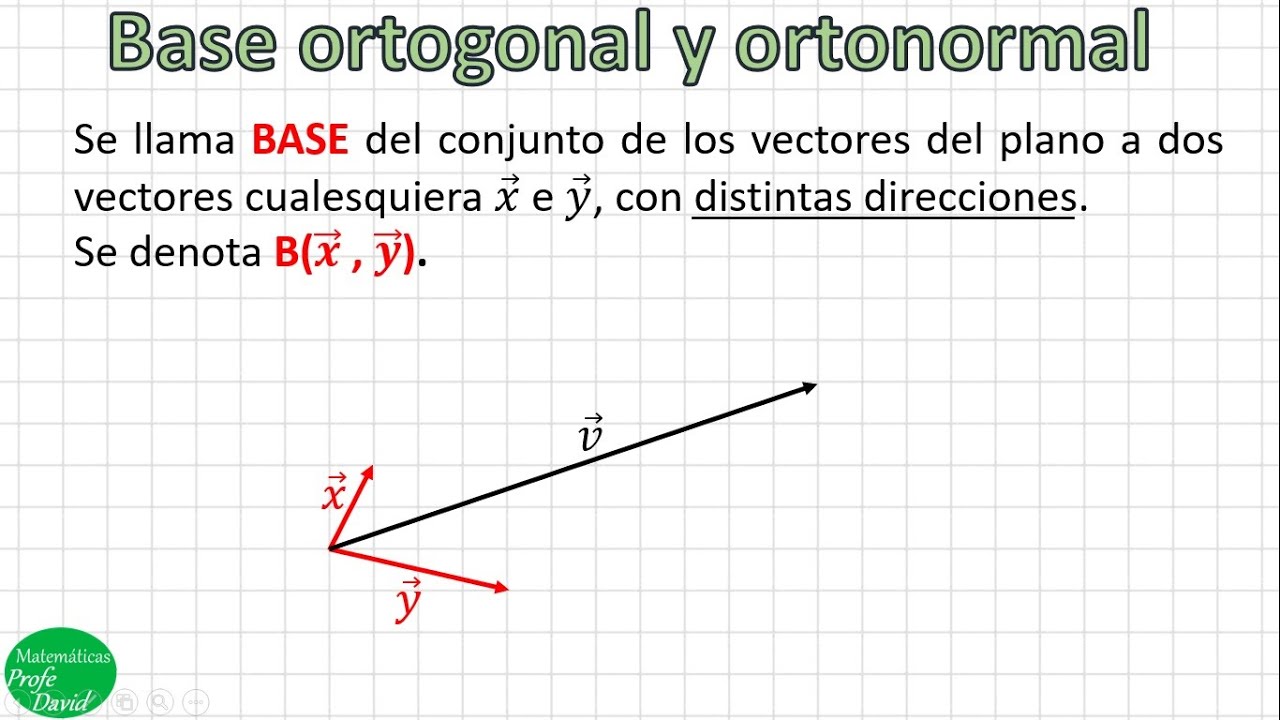 Base ortogonal y ortonormal

Se llama BASE del conjunto de los vectores del plano a dos vectores cualesquiera $\vec{x}$ e $\vec{y}$, con distintas direcciones.
Se denota B($\vec{x}$ , $\vec{y}$).

$\vec{v}$

$\vec{x}$

$\vec{y}$

Matemáticas Profe David